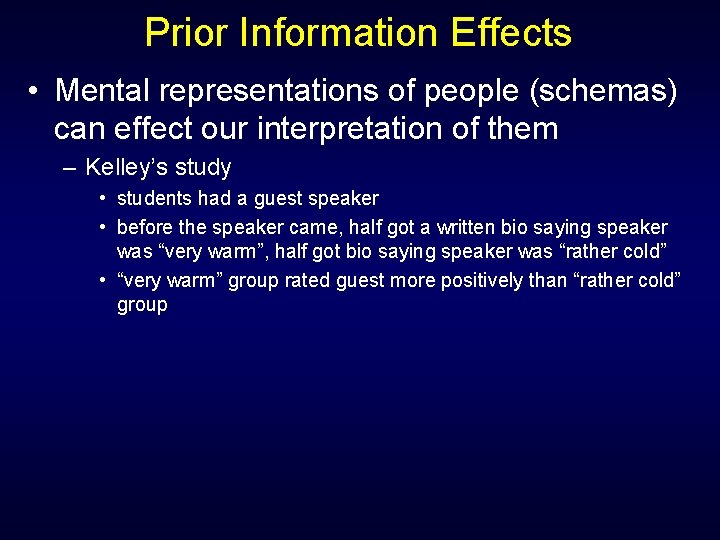 Prior Information Effects

• Mental representations of people (schemas) can effect our interpretation of them

– Kelley's study

• students had a guest speaker

• before the speaker came, half got a written bio saying speaker was "very warm", half got bio saying speaker was "rather cold"

• "very warm" group rated guest more positively than "rather cold" group